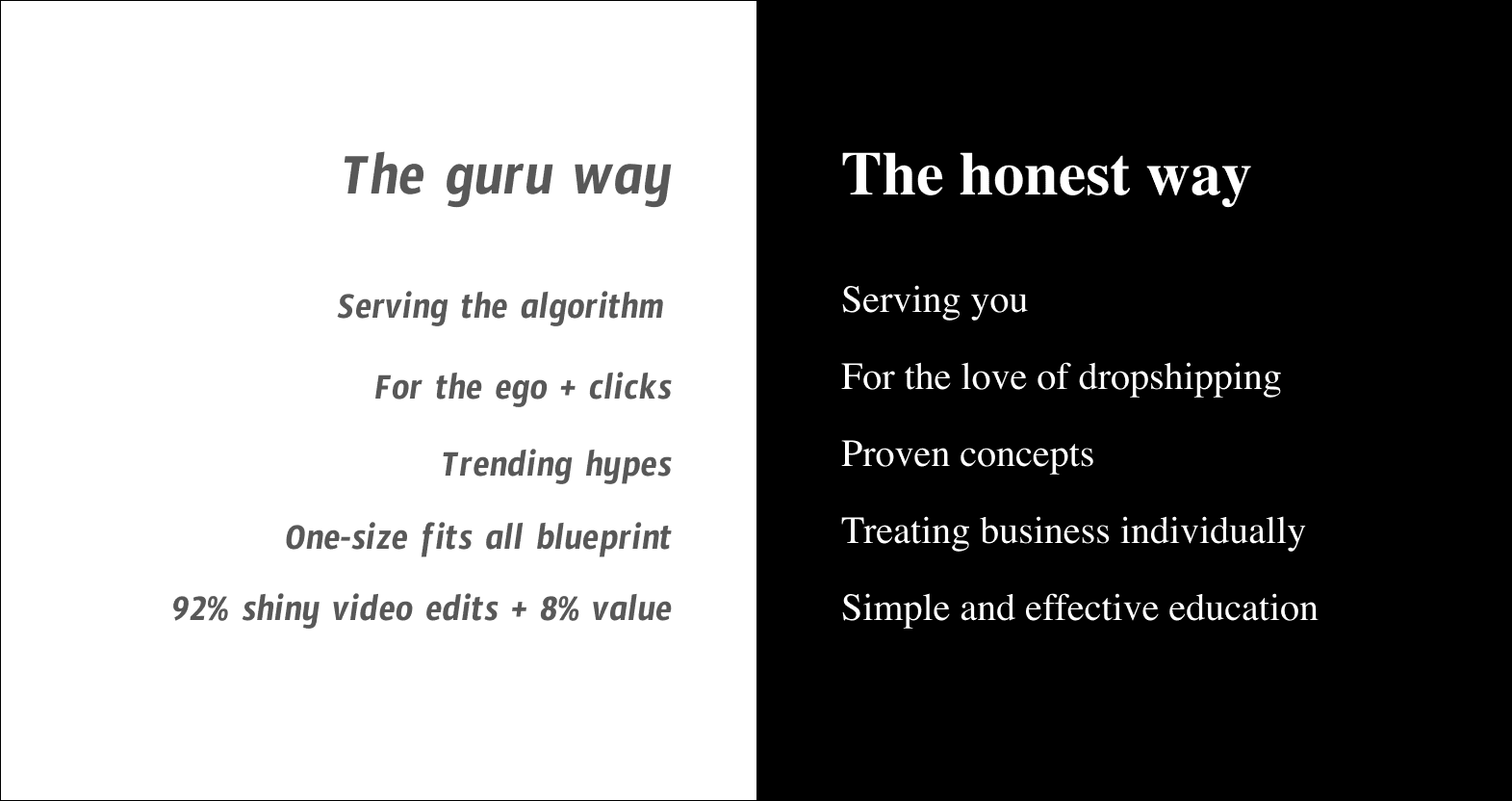 The guru way

Serving the algorithm

For the ego + clicks

Trending hypes

One-size fits all blueprint

92% shiny video edits + 8% value

The honest way

Serving you

For the love of dropshipping

Proven concepts

Treating business individually

Simple and effective education